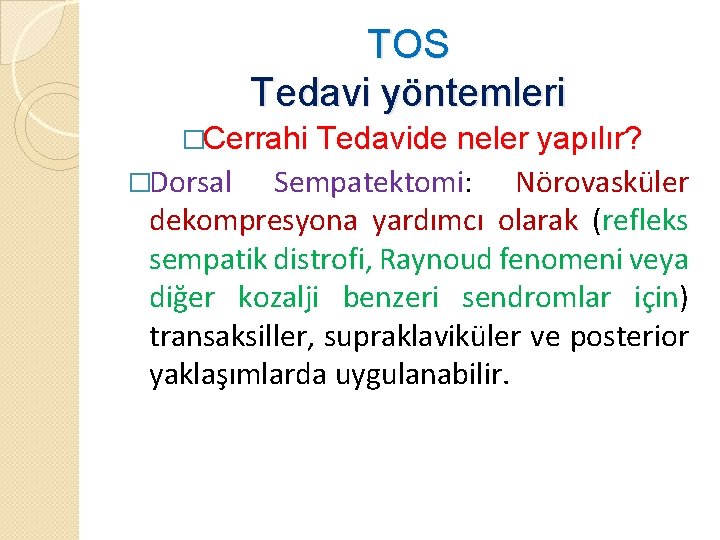 TOS
Tedavi yöntemleri

□Cerrahi Tedavide neler yapılır?

□Dorsal Sempatektomi: Nörovasküler dekompresyona yardımcı olarak (refleks sempatik distrofi, Raynoud fenomeni veya diğer kozalji benzeri sendromlar için) transaksiller, supraklaviküler ve posterior yaklaşımlarda uygulanabilir.